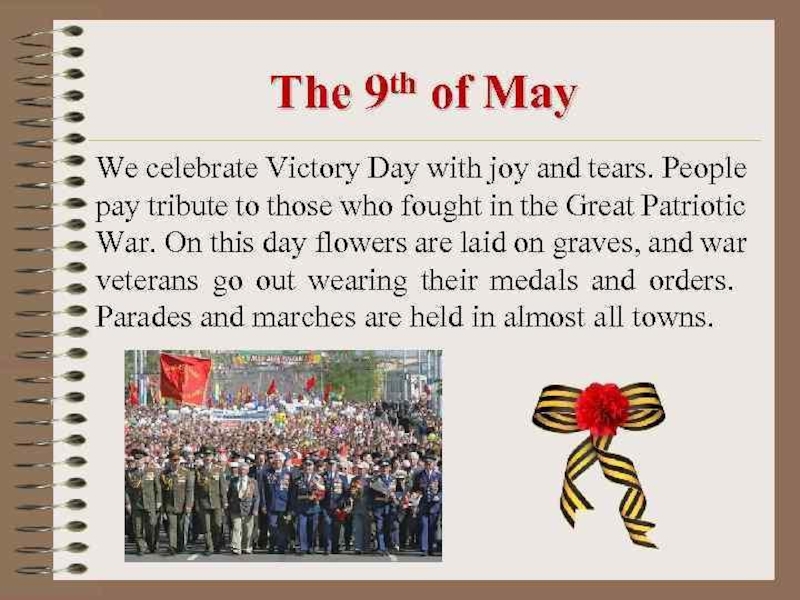 The 9$^{th}$ of May

We celebrate Victory Day with joy and tears. People pay tribute to those who fought in the Great Patriotic War. On this day flowers are laid on graves, and war veterans go out wearing their medals and orders. Parades and marches are held in almost all towns.